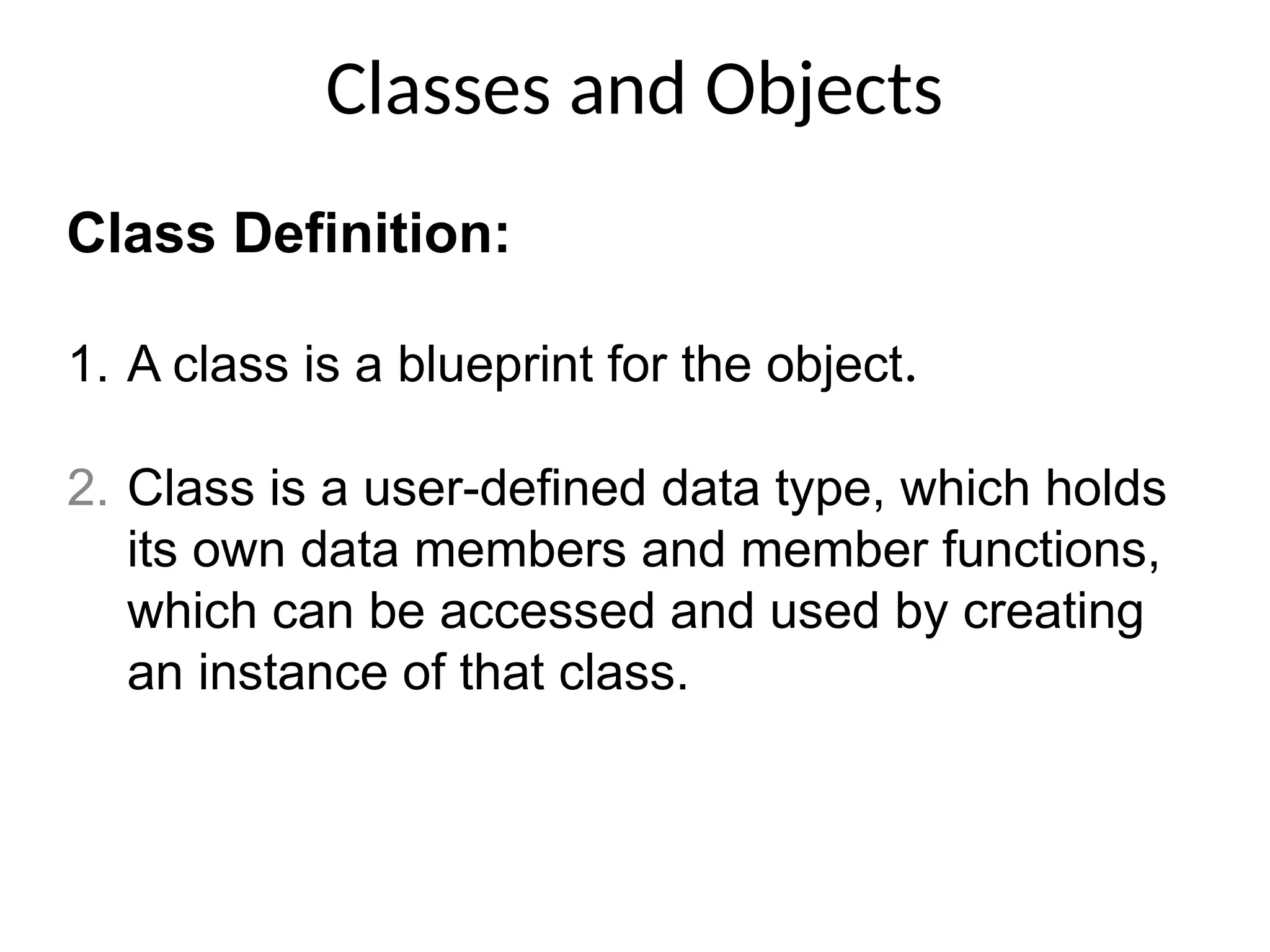 Classes and Objects

Class Definition:

1. A class is a blueprint for the object.

2. Class is a user-defined data type, which holds its own data members and member functions, which can be accessed and used by creating an instance of that class.